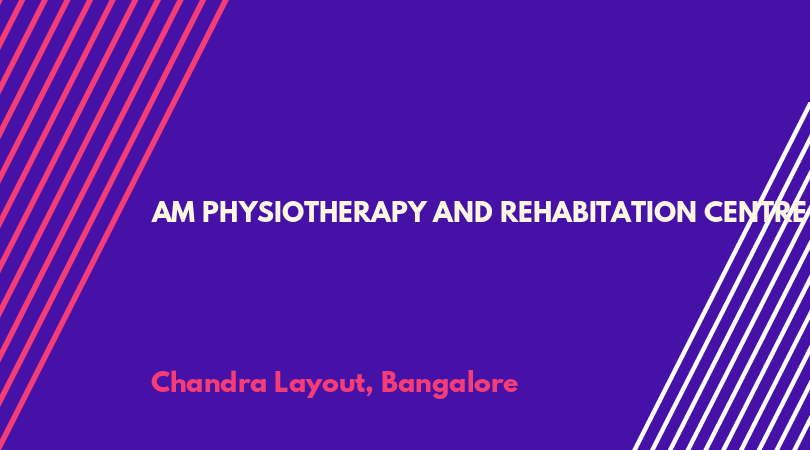 AM PHYSIOTHERAPY AND REHABITATION CENTRE

Chandra Layout, Bangalore